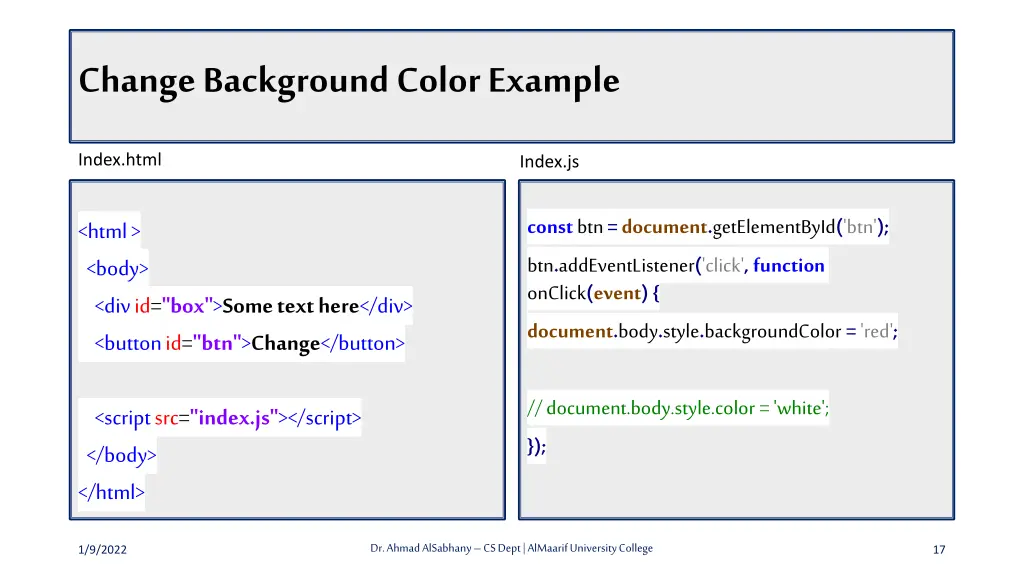 Change Background Color Example

Index.html

<html >
<body>
<div id="box">Some text here</div>
<button id="btn">Change</button>

<script src="index.js"></script>
</body>
</html>

Index.js

const btn = document.getElementById('btn');
btn.addEventListener('click', function onClick(event) {
document.body.style.backgroundColor = 'red';

// document.body.style.color = 'white';
});

1/9/2022

Dr. Ahmad AlSabhany – CS Dept | AlMaarif University College

17